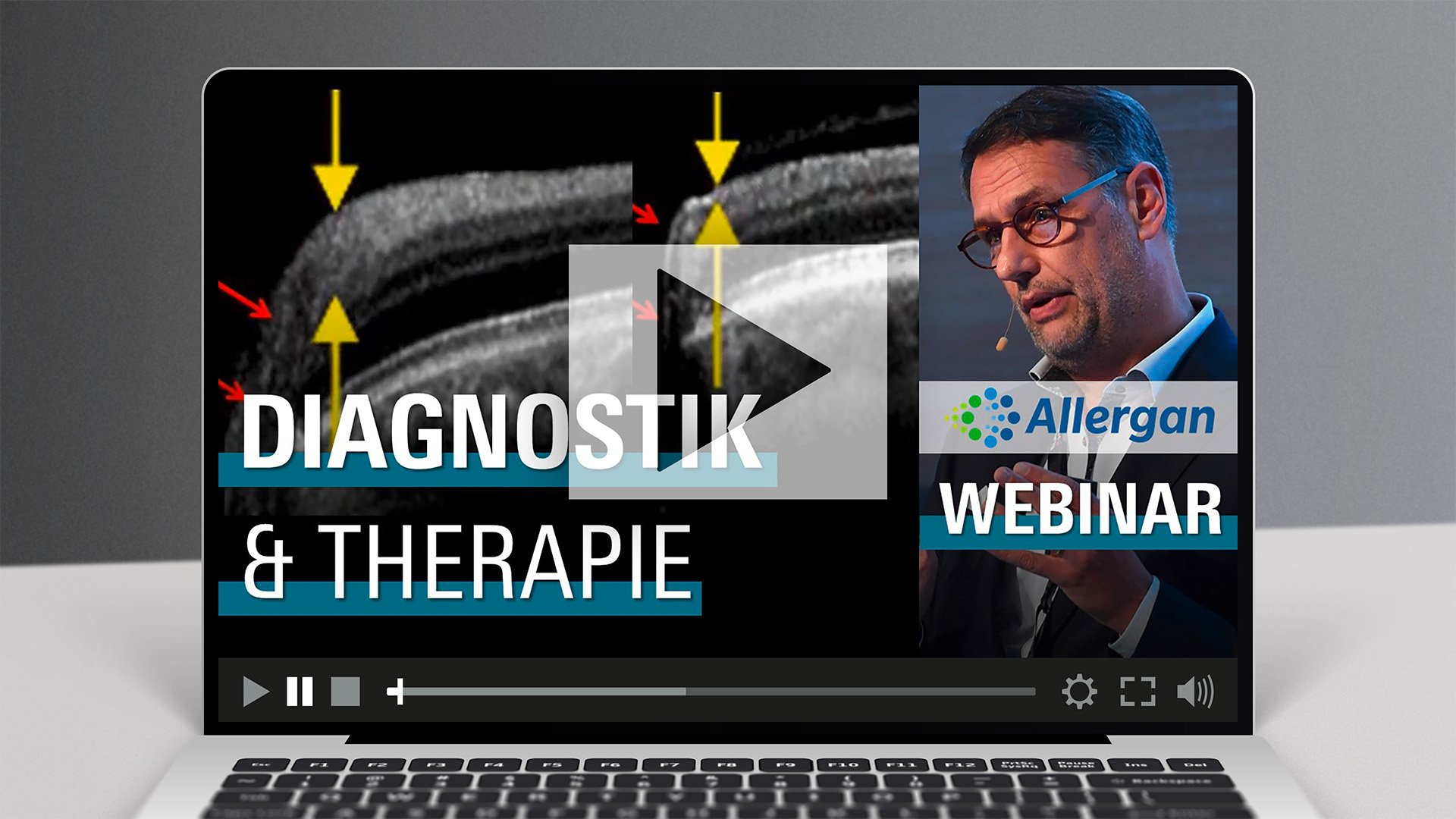 DIAGNOSTIK
& THERAPIE

Allergan

WEBINAR

Esc F1 F2 F3 F4 F5 F6 F7 F8 F9 F10 F11 F12 PrtSc SysRq Pause Break Ins Del

Backspace